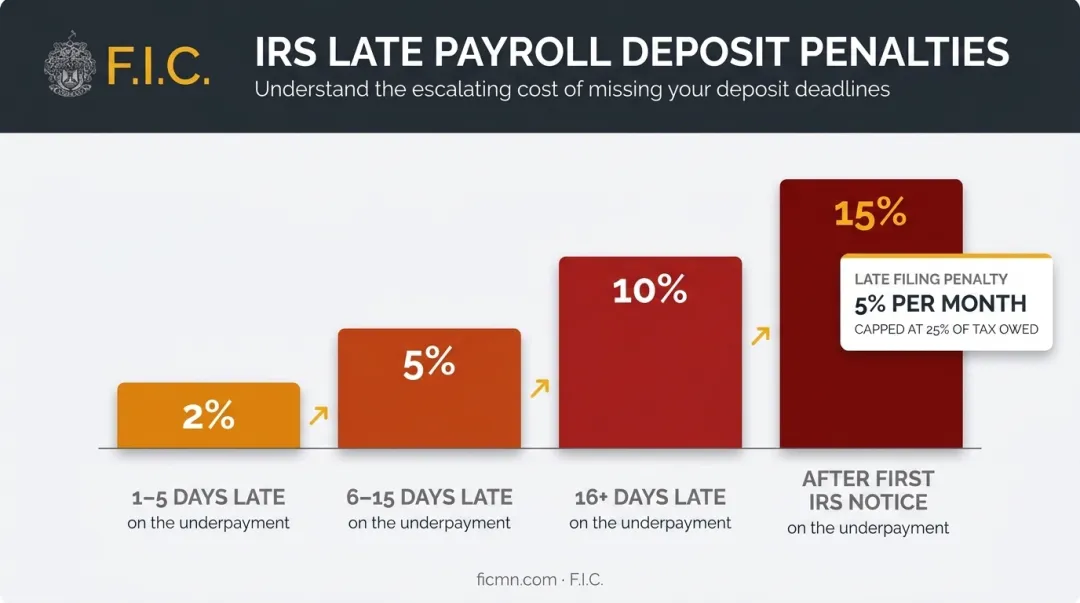 F.I.C.

IRS LATE PAYROLL DEPOSIT PENALTIES

Understand the escalating cost of missing your deposit deadlines

2%

5%

10%

15%

LATE FILING PENALTY
5% PER MONTH
CAPPED AT 25% OF TAX OWED

1–5 DAYS LATE
on the underpayment

6–15 DAYS LATE
on the underpayment

16+ DAYS LATE
on the underpayment

AFTER FIRST IRS NOTICE
on the underpayment

ficmn.com · F.I.C.